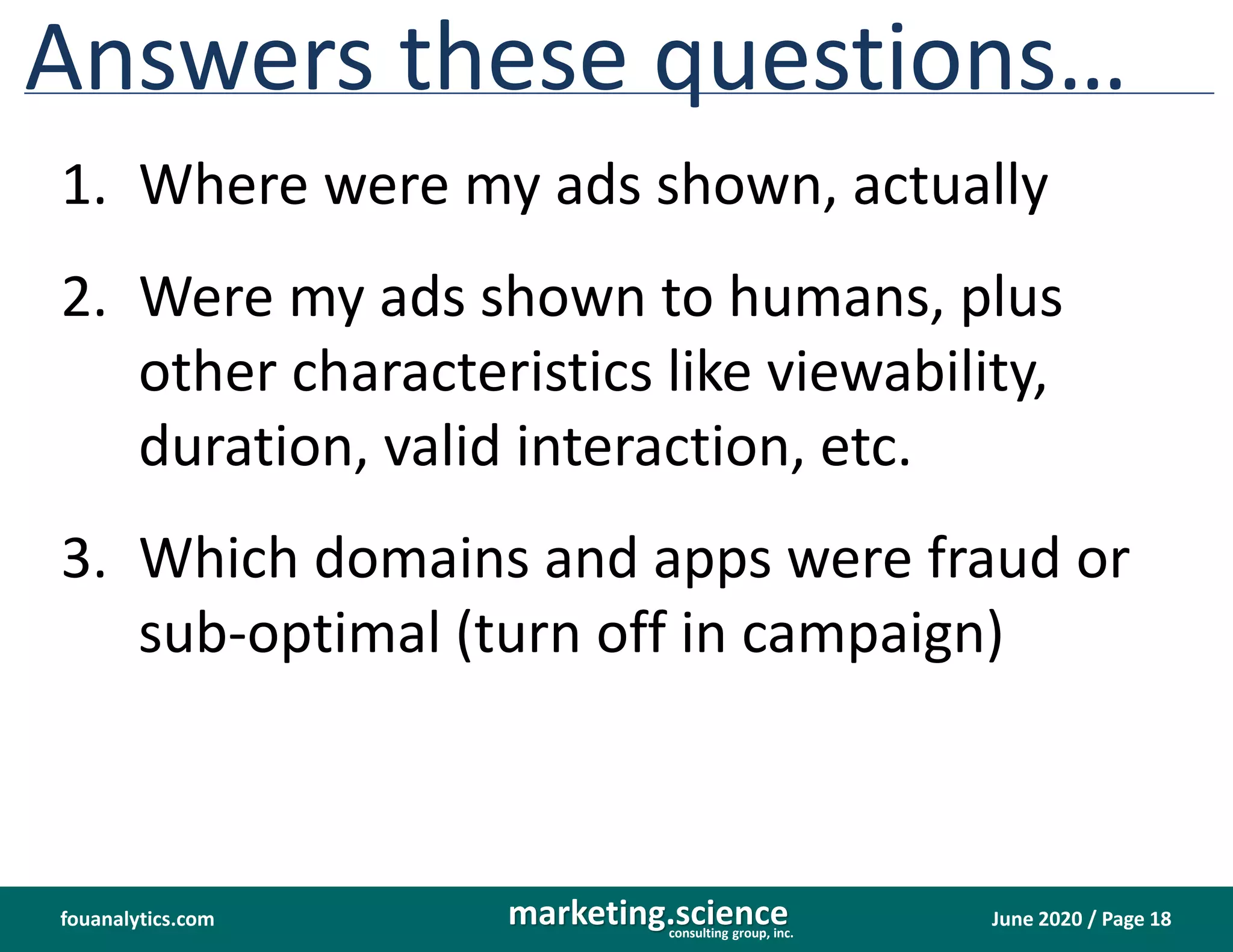 Answers these questions…

1. Where were my ads shown, actually

2. Were my ads shown to humans, plus other characteristics like viewability, duration, valid interaction, etc.

3. Which domains and apps were fraud or sub-optimal (turn off in campaign)

fouanalytics.com

marketing.science
consulting group, inc.

June 2020 / Page 18